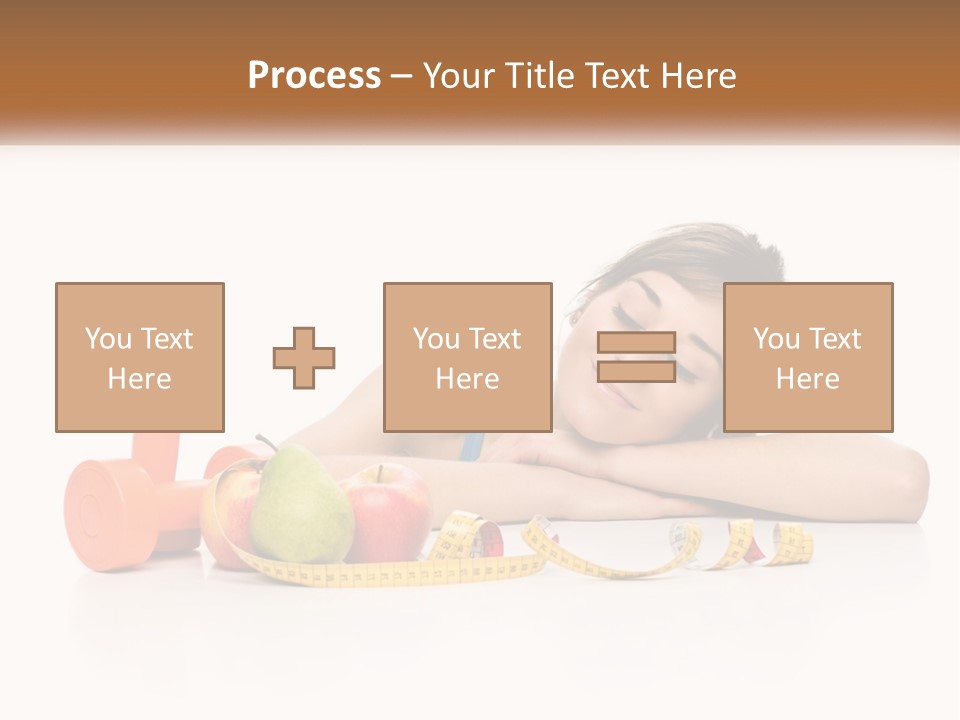 Process – Your Title Text Here

You Text Here

You Text Here

You Text Here